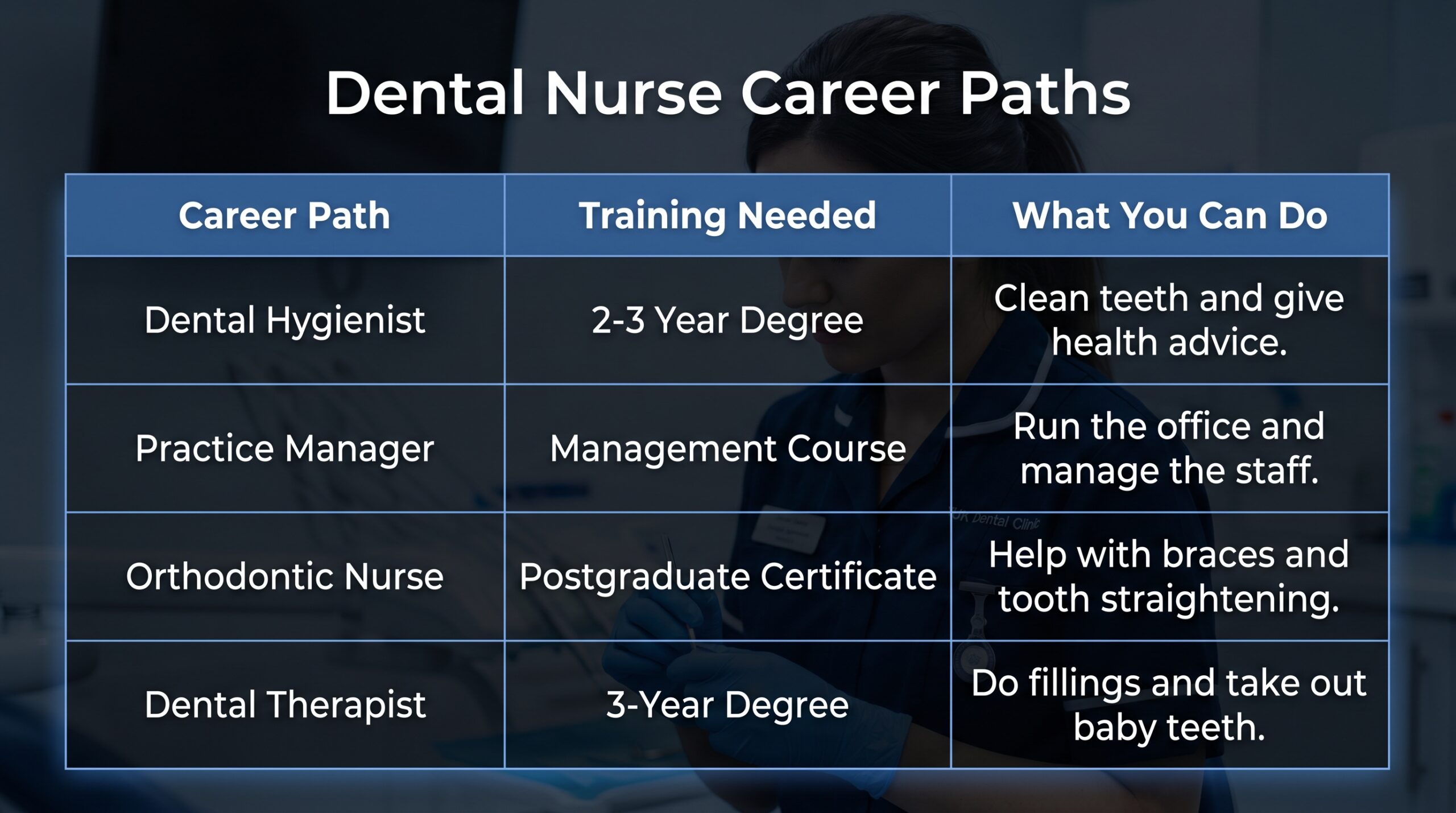 Dental Nurse Career Paths

| Career Path | Training Needed | What You Can Do |
|---|---|---|
| Dental Hygienist | 2-3 Year Degree | Clean teeth and give health advice. |
| Practice Manager | Management Course | Run the office and manage the staff. |
| Orthodontic Nurse | Postgraduate Certificate | Help with braces and tooth straightening. |
| Dental Therapist | 3-Year Degree | Do fillings and take out baby teeth. |

UK Dental Clinic